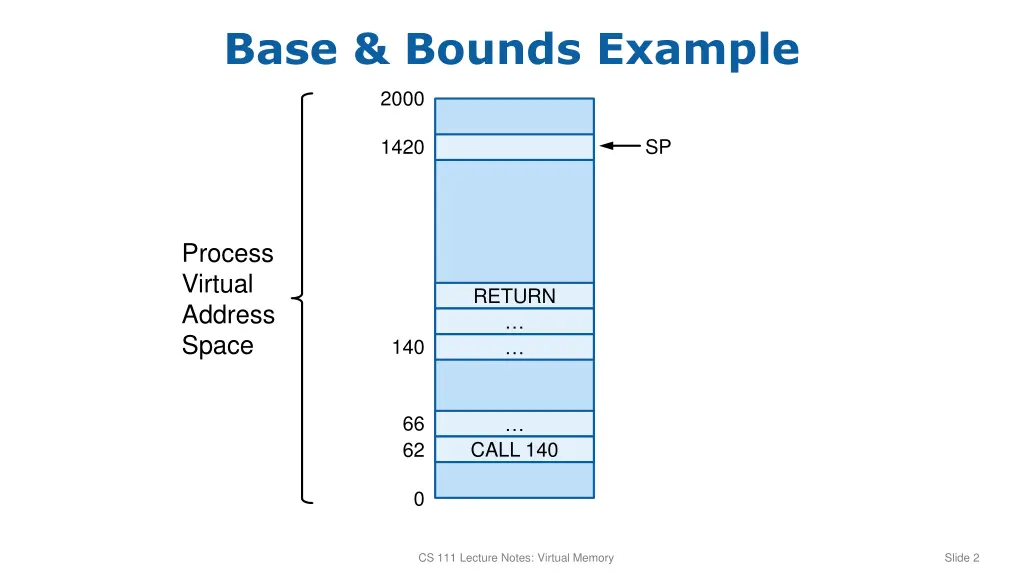 Base & Bounds Example

Process Virtual Address Space

2000

1420

SP

RETURN

…

140

…

66

…

62

CALL 140

0

CS 111 Lecture Notes: Virtual Memory

Slide 2